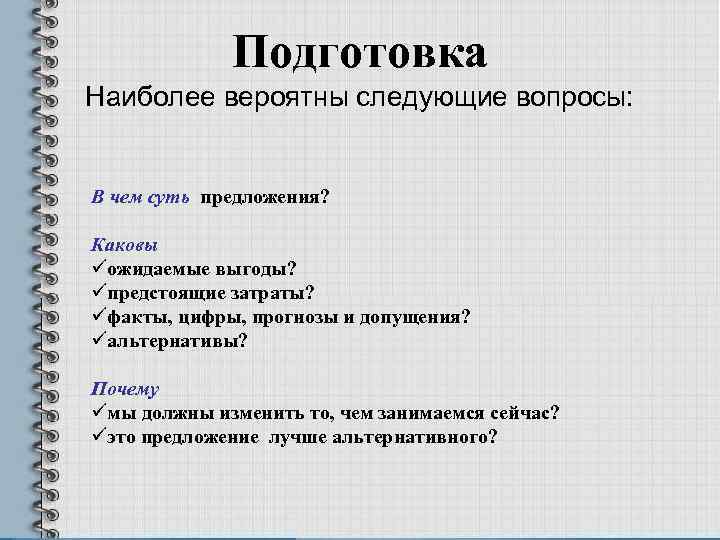 Подготовка
Наиболее вероятны следующие вопросы:

В чем суть предложения?

Каковы
✓ожидаемые выгоды?
✓предстоящие затраты?
✓факты, цифры, прогнозы и допущения?
✓альтернативы?

Почему
✓мы должны изменить то, чем занимаемся сейчас?
✓это предложение лучше альтернативного?